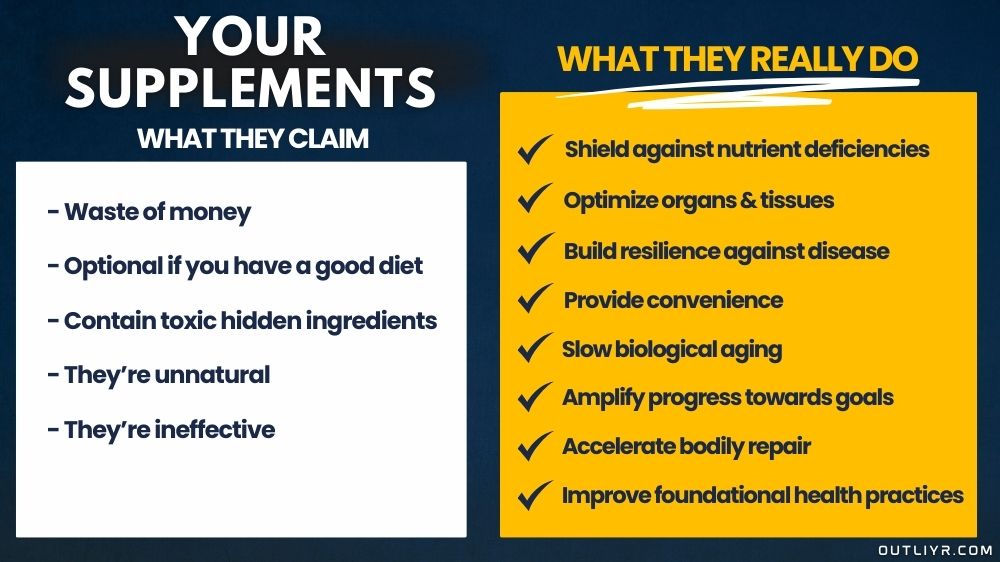 YOUR SUPPLEMENTS

WHAT THEY CLAIM

- Waste of money
- Optional if you have a good diet
- Contain toxic hidden ingredients
- They're unnatural
- They're ineffective

WHAT THEY REALLY DO

✓ Shield against nutrient deficiencies
✓ Optimize organs & tissues
✓ Build resilience against disease
✓ Provide convenience
✓ Slow biological aging
✓ Amplify progress towards goals
✓ Accelerate bodily repair
✓ Improve foundational health practices

OUTLIYR.COM